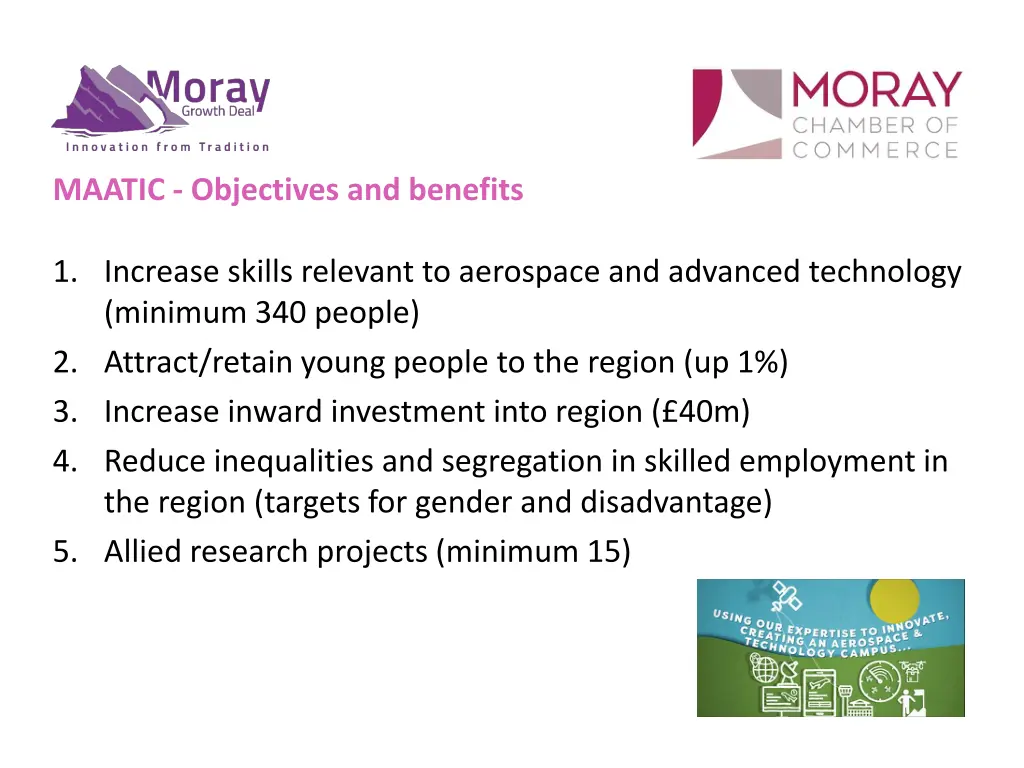 Moray Growth Deal
Innovation from Tradition

MORAY CHAMBER OF COMMERCE

MAATIC - Objectives and benefits

1. Increase skills relevant to aerospace and advanced technology (minimum 340 people)
2. Attract/retain young people to the region (up 1%)
3. Increase inward investment into region (£40m)
4. Reduce inequalities and segregation in skilled employment in the region (targets for gender and disadvantage)
5. Allied research projects (minimum 15)

USING OUR EXPERTISE TO INNOVATE, CREATING AN AEROSPACE & TECHNOLOGY CAMPUS...